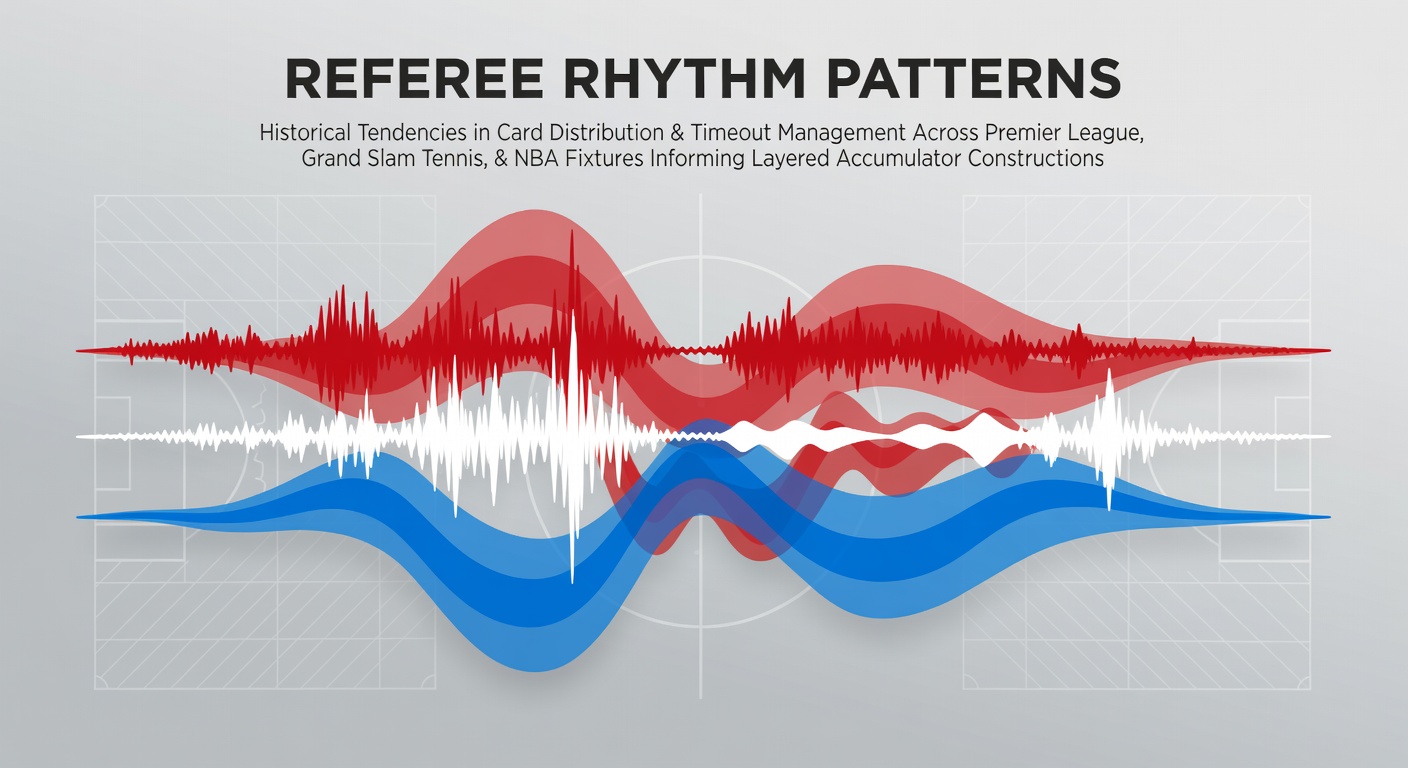 REFEREE RHYTHM PATTERNS

Historical Tendencies in Card Distribution & Timeout Management Across Premier League, Grand Slam Tennis, & NBA Fixtures Informing Layered Accumulator Constructions